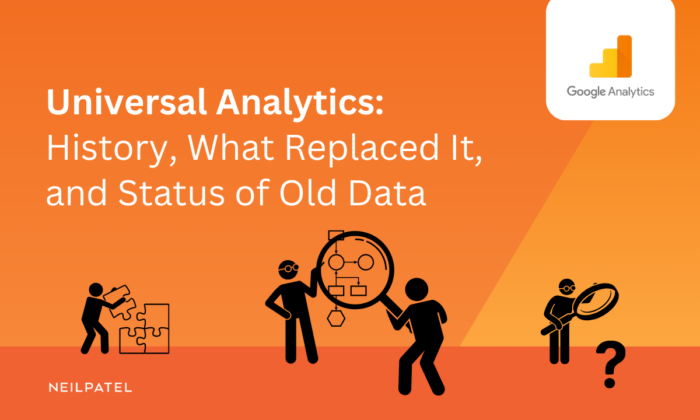 Google Analytics

Universal Analytics:
History, What Replaced It, and Status of Old Data

?

NEILPATEL